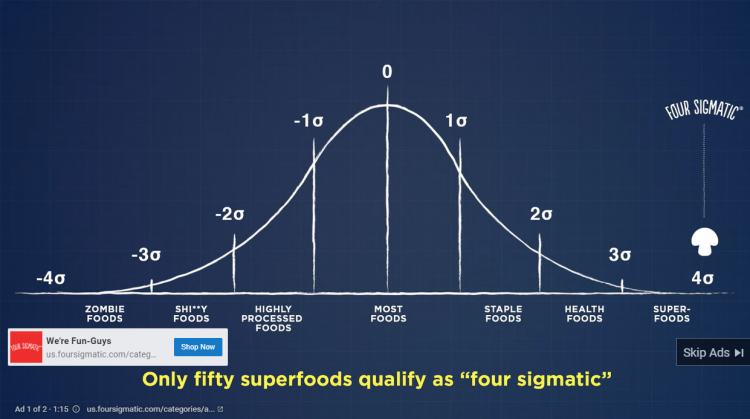 0

-1σ

1σ

FOUR SIGMATIC®

-2σ

2σ

-3σ

3σ

-4σ

4σ

ZOMBIE FOODS

SHI**Y FOODS

HIGHLY PROCESSED FOODS

MOST FOODS

STAPLE FOODS

HEALTH FOODS

SUPER-FOODS

FOUR SIGMATIC

We're Fun-Guys

us.foursigmatic.com/categ...

Shop Now

Skip Ads

Only fifty superfoods qualify as "four sigmatic"

Ad 1 of 2 · 1:15

us.foursigmatic.com/categories/a...